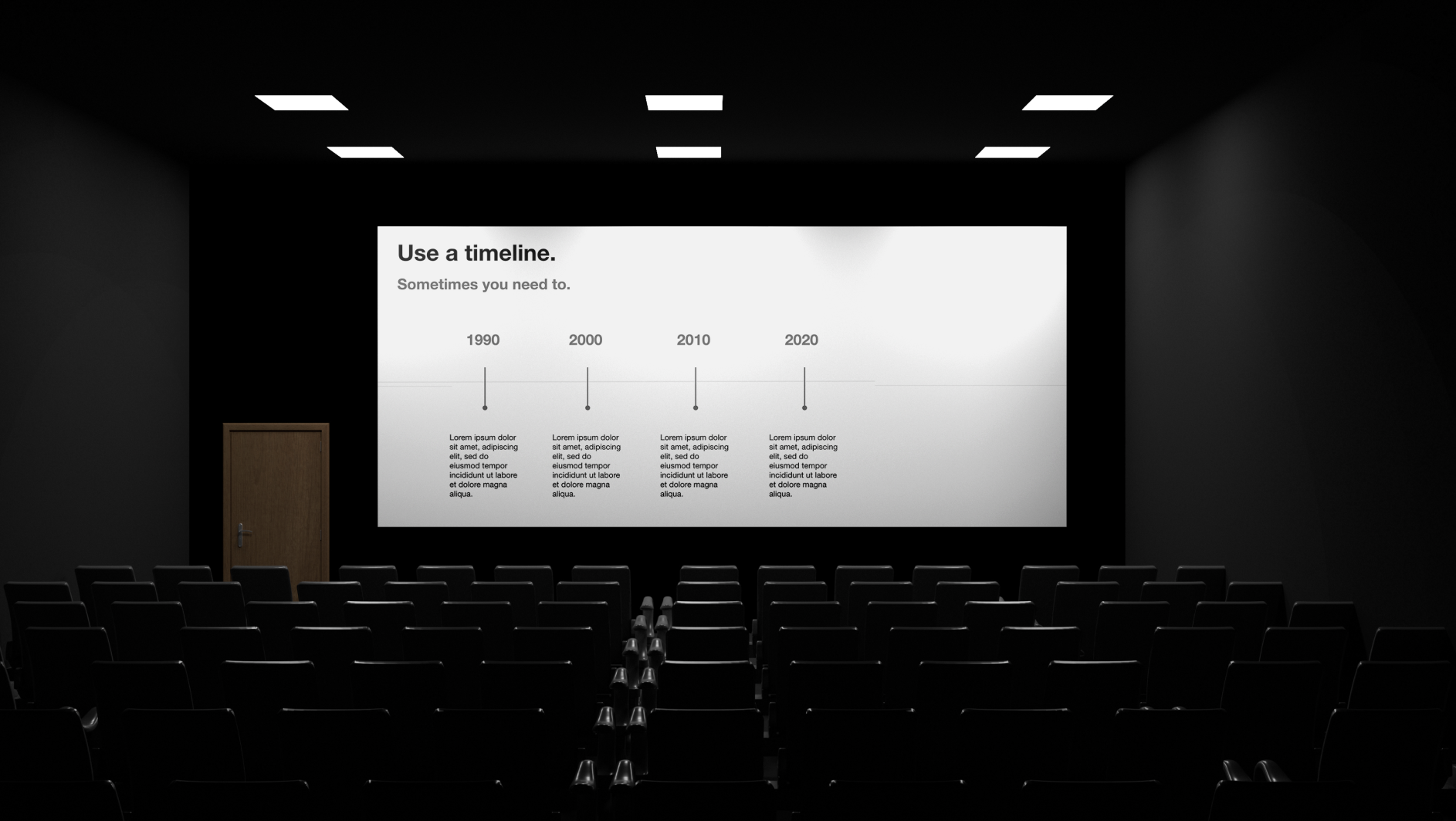 Use a timeline.

Sometimes you need to.

1990

2000

2010

2020

Lorem ipsum dolor sit amet, adipiscing elit, sed do eiusmod tempor incididunt ut labore et dolore magna aliqua.

Lorem ipsum dolor sit amet, adipiscing elit, sed do eiusmod tempor incididunt ut labore et dolore magna aliqua.

Lorem ipsum dolor sit amet, adipiscing elit, sed do eiusmod tempor incididunt ut labore et dolore magna aliqua.

Lorem ipsum dolor sit amet, adipiscing elit, sed do eiusmod tempor incididunt ut labore et dolore magna aliqua.